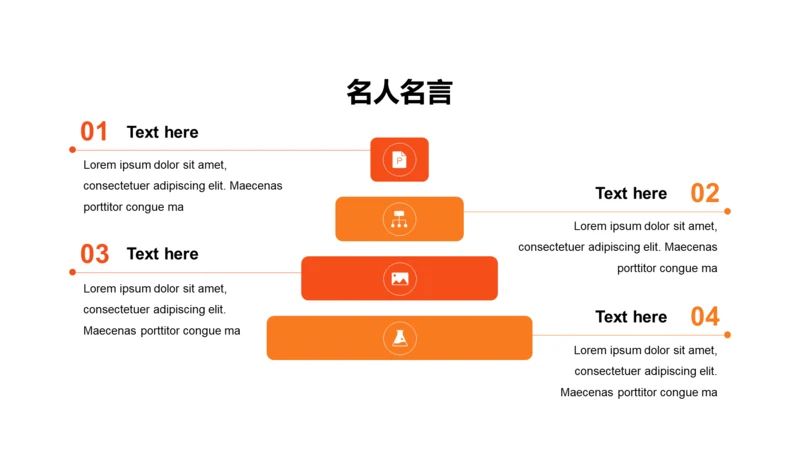 名人名言

01 Text here

Lorem ipsum dolor sit amet, consectetuer adipiscing elit. Maecenas porttitor congue ma

Text here 02

Lorem ipsum dolor sit amet, consectetuer adipiscing elit. Maecenas porttitor congue ma

03 Text here

Lorem ipsum dolor sit amet, consectetuer adipiscing elit. Maecenas porttitor congue ma

Text here 04

Lorem ipsum dolor sit amet, consectetuer adipiscing elit. Maecenas porttitor congue ma